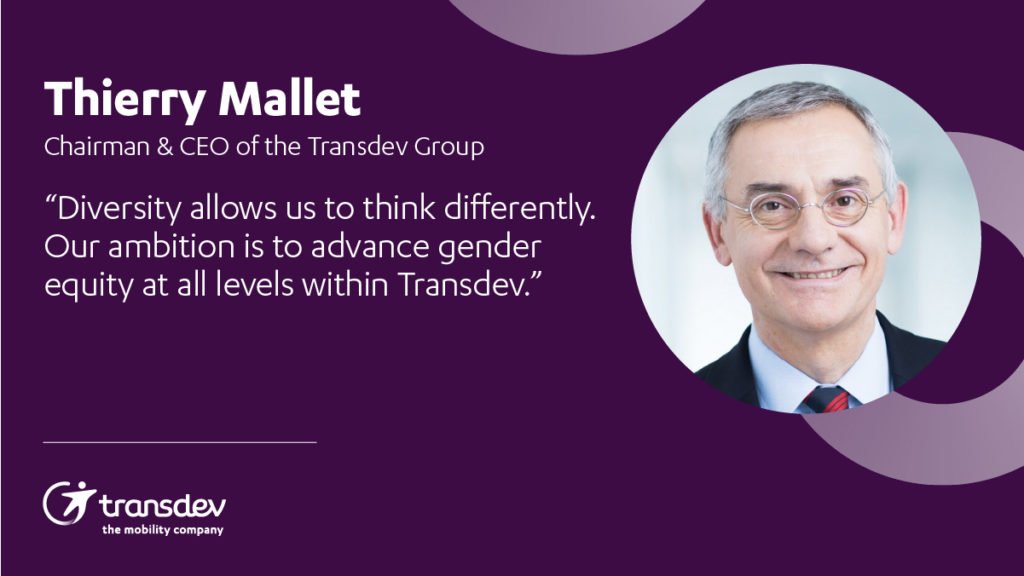 Thierry Mallet

Chairman & CEO of the Transdev Group

“Diversity allows us to think differently. Our ambition is to advance gender equity at all levels within Transdev.”

transdev
the mobility company